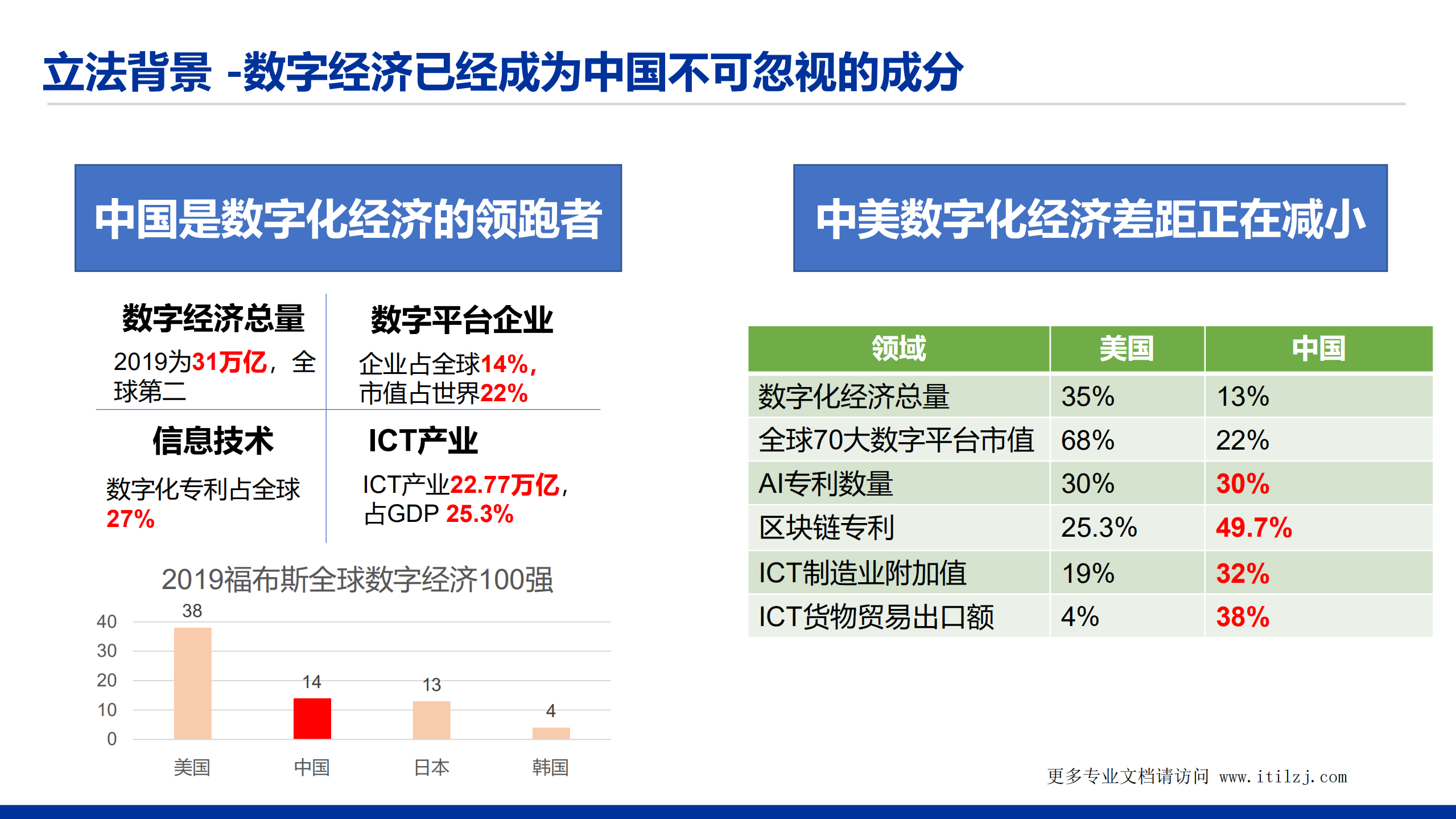 立法背景 -数字经济已经成为中国不可忽视的成分

中国是数字化经济的领跑者

数字经济总量
2019为31万亿，全球第二

数字平台企业
企业占全球14%，市值占世界22%

信息技术
数字化专利占全球27%

ICT产业
ICT产业22.77万亿，占GDP 25.3%

2019福布斯全球数字经济100强

40
30
20
10
0

38
14
13
4

美国
中国
日本
韩国

中美数字化经济差距正在减小

| 领域 | 美国 | 中国 |
|---|---|---|
| 数字化经济总量 | 35% | 13% |
| 全球70大数字平台市值 | 68% | 22% |
| AI专利数量 | 30% | 30% |
| 区块链专利 | 25.3% | 49.7% |
| ICT制造业附加值 | 19% | 32% |
| ICT货物贸易出口额 | 4% | 38% |

更多专业文档请访问 www.itilzj.com